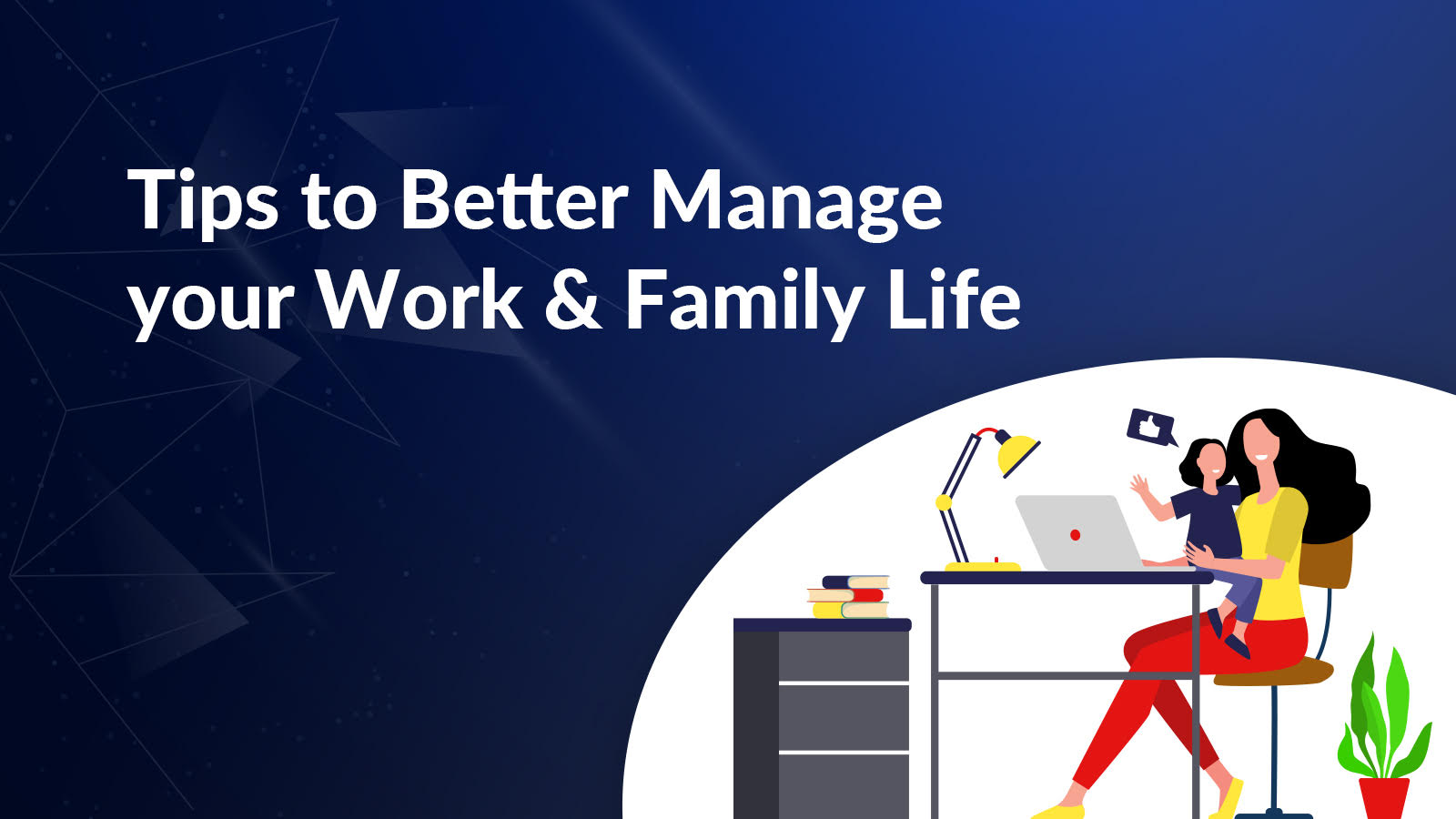 Tips to Better Manage your Work & Family Life